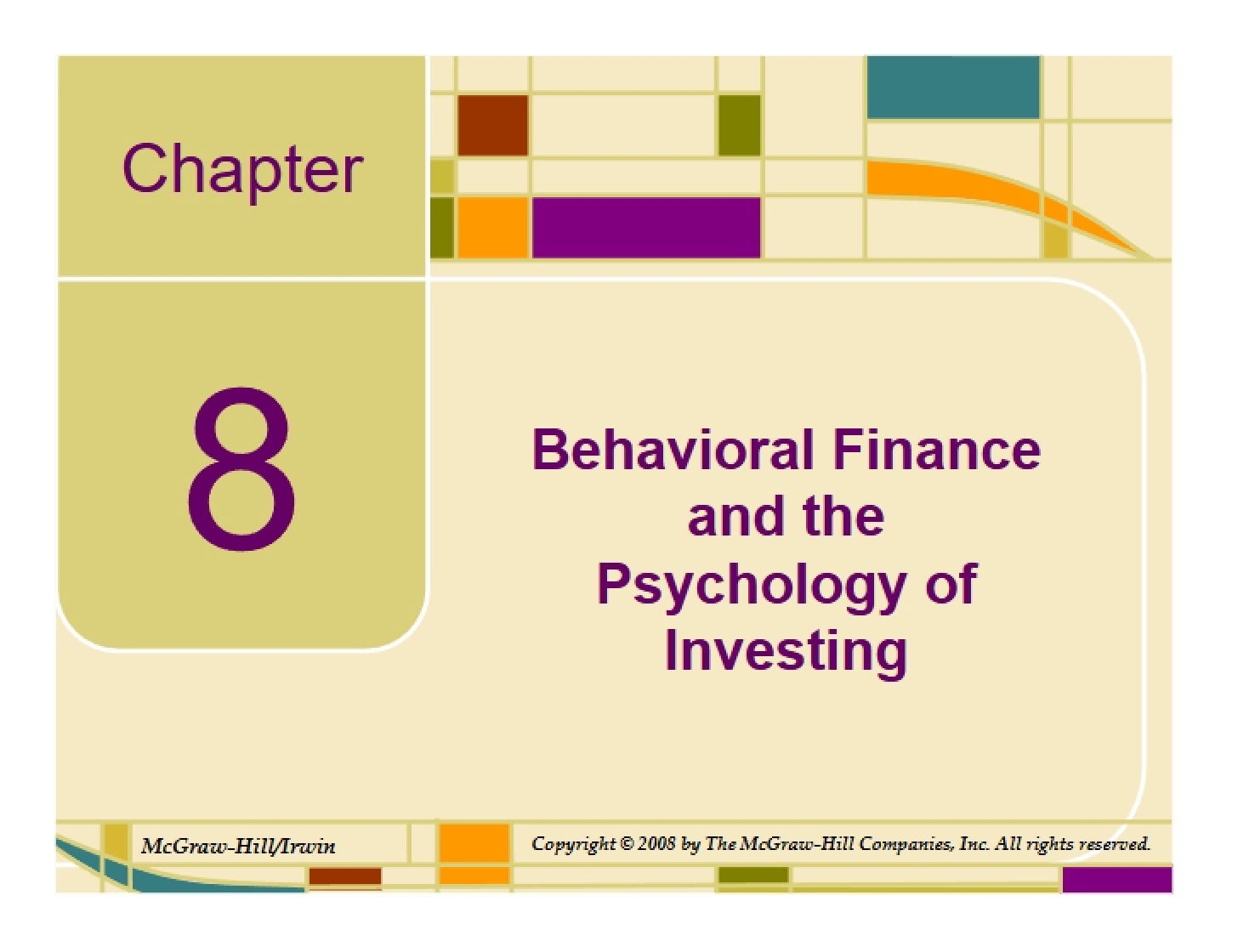 Chapter

8

Behavioral Finance and the Psychology of Investing

McGraw-Hill/Irwin

Copyright © 2008 by The McGraw-Hill Companies, Inc. All rights reserved.